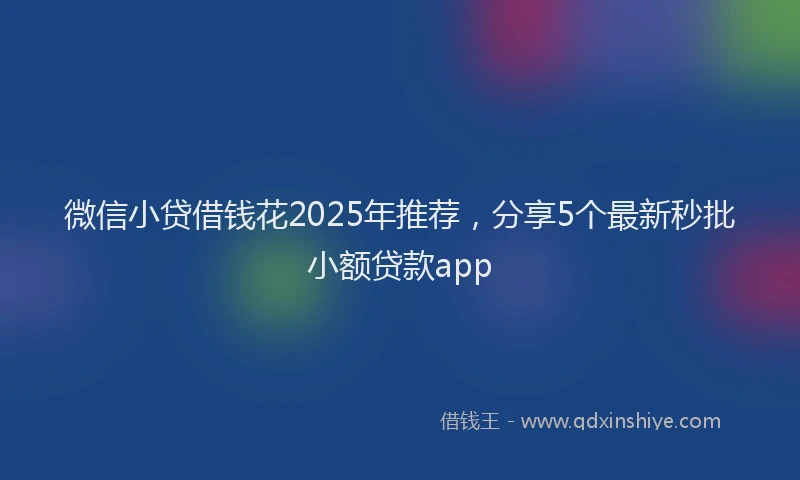 微信小贷借钱花2025年推荐，分享5个最新秒批小额贷款app

借钱王 - www.qdxinshiye.com